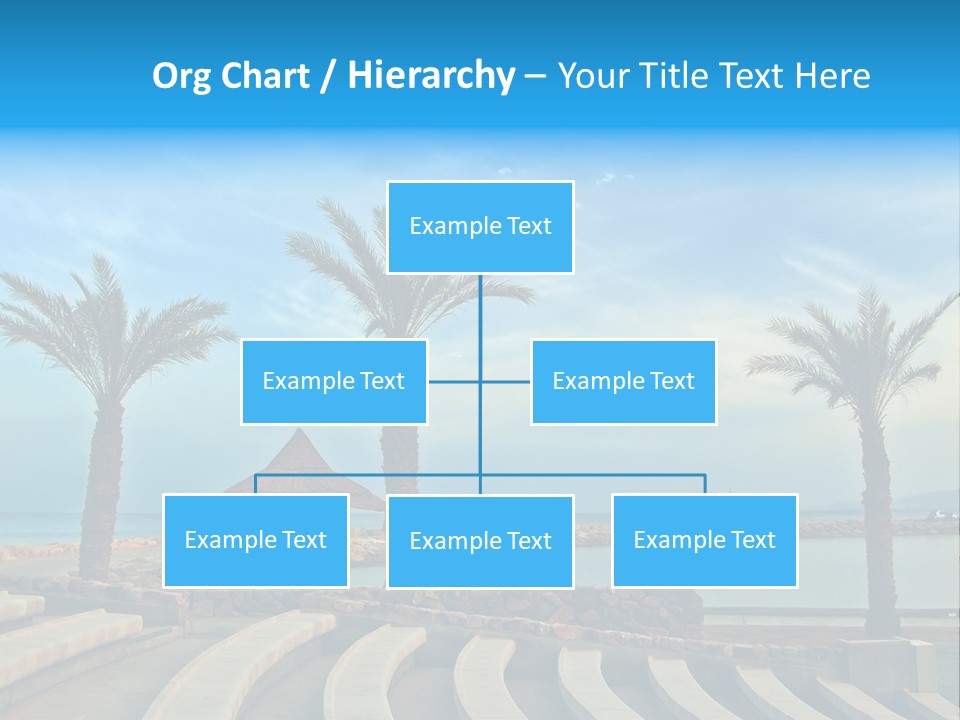 Org Chart / Hierarchy – Your Title Text Here

Example Text

Example Text

Example Text

Example Text

Example Text

Example Text